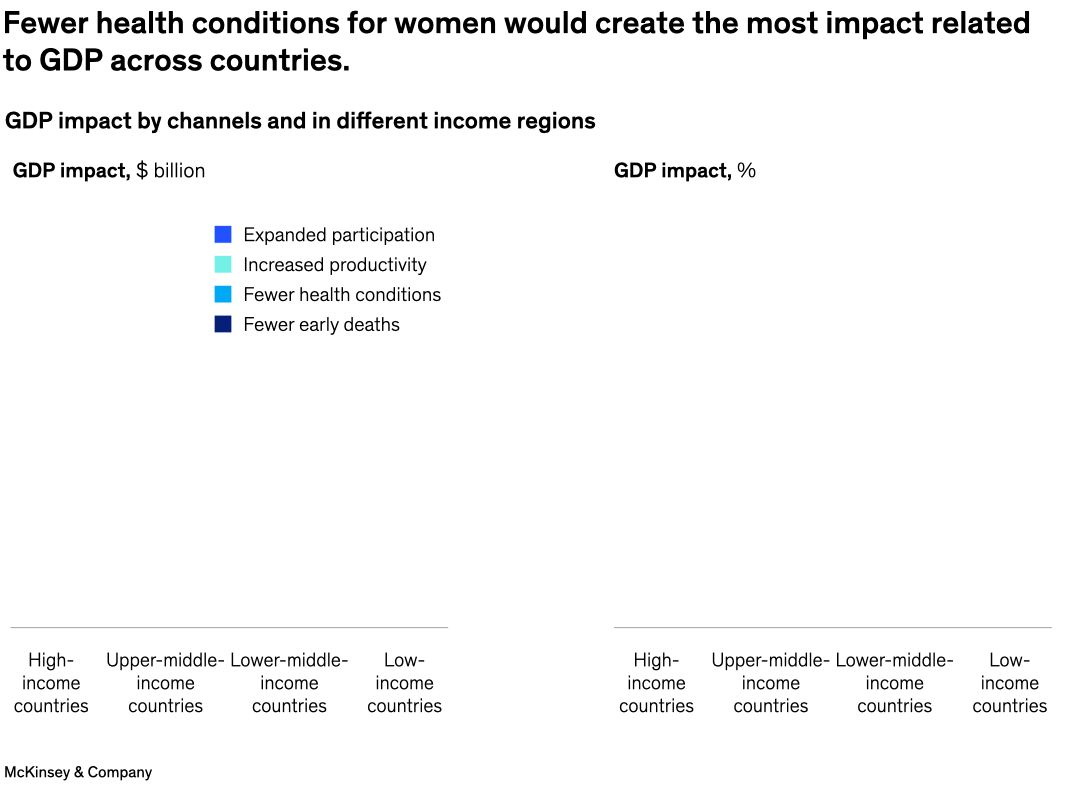 Fewer health conditions for women would create the most impact related to GDP across countries.

GDP impact by channels and in different income regions

GDP impact, $ billion

Expanded participation
Increased productivity
Fewer health conditions
Fewer early deaths

High-income countries
Upper-middle-income countries
Lower-middle-income countries
Low-income countries

GDP impact, %

High-income countries
Upper-middle-income countries
Lower-middle-income countries
Low-income countries

McKinsey & Company